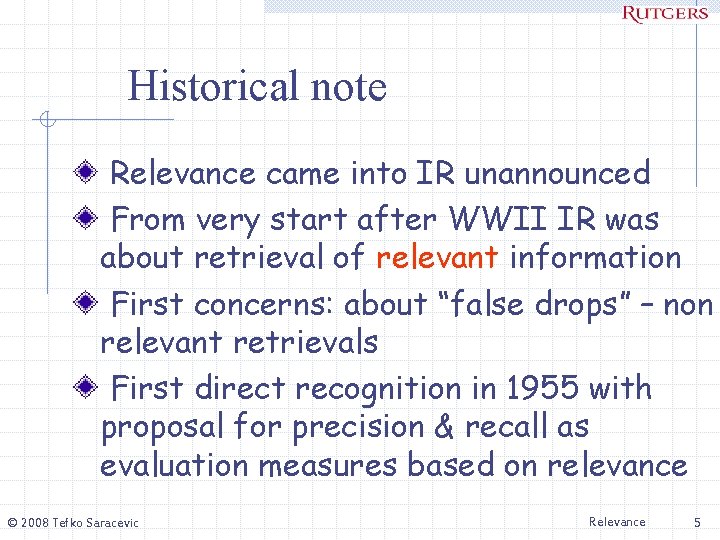 RUTGERS

Historical note

Relevance came into IR unannounced

From very start after WWII IR was about retrieval of relevant information

First concerns: about “false drops” – non relevant retrievals

First direct recognition in 1955 with proposal for precision & recall as evaluation measures based on relevance

© 2008 Tefko Saracevic

Relevance

5